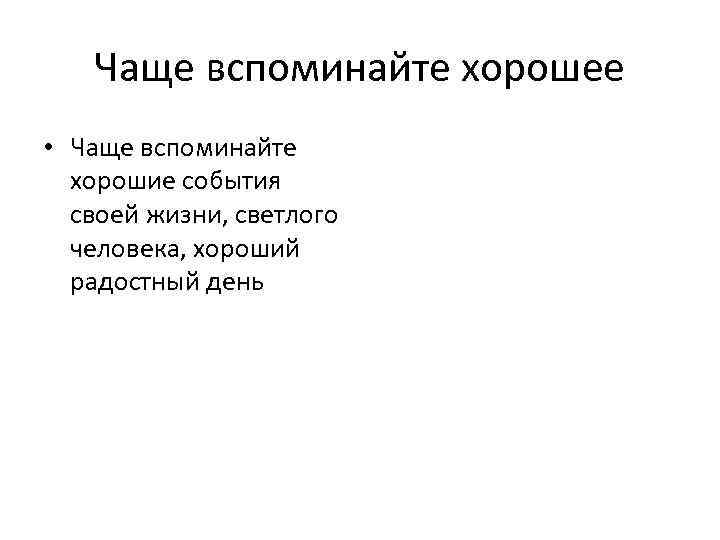 Чаще вспоминайте хорошее

• Чаще вспоминайте хорошие события своей жизни, светлого человека, хороший радостный день